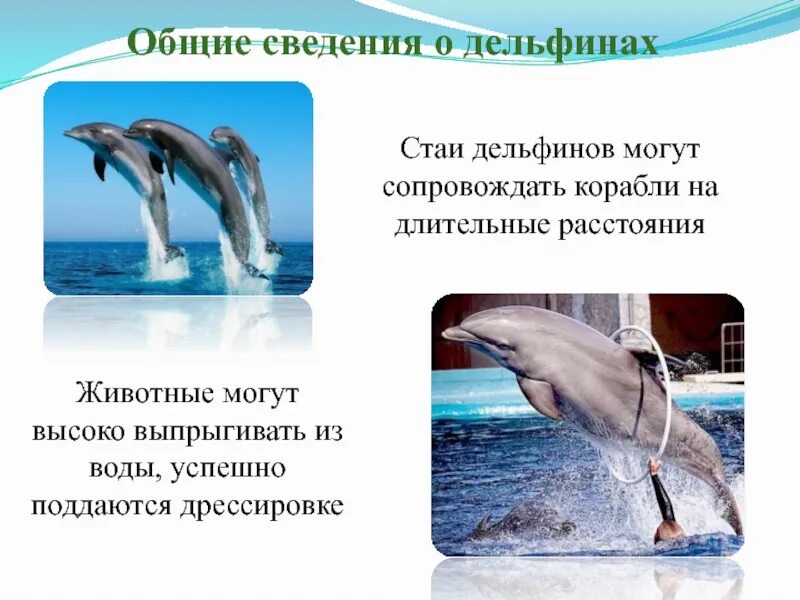 Общие сведения о дельфинах

Стаи дельфинов могут сопровождать корабли на длительные расстояния

Животные могут высоко выпрыгивать из воды, успешно поддаются дрессировке